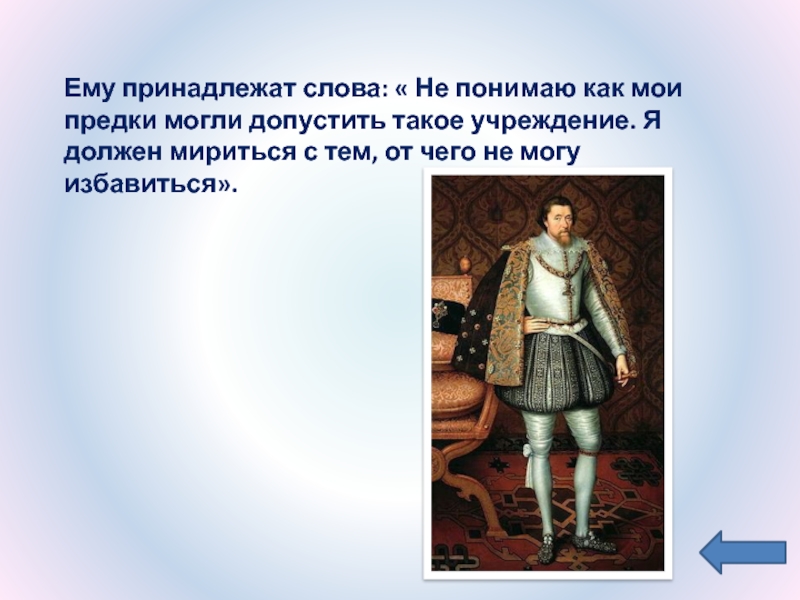 Ему принадлежат слова: « Не понимаю как мои предки могли допустить такое учреждение. Я должен мириться с тем, от чего не могу избавиться».